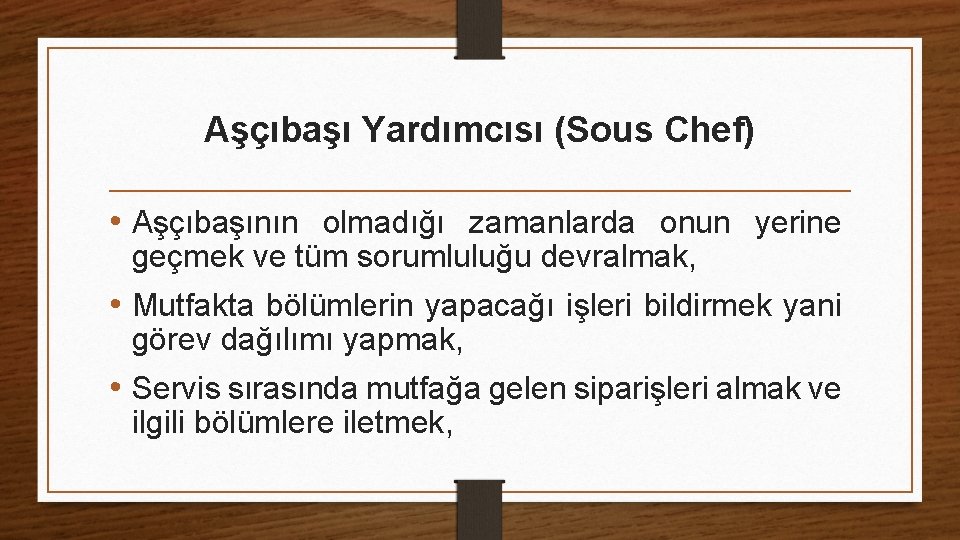 Aşçıbaşı Yardımcısı (Sous Chef)

• Aşçıbaşının olmadığı zamanlarda onun yerine geçmek ve tüm sorumluluğu devralmak,

• Mutfakta bölümlerin yapacağı işleri bildirmek yani görev dağılımı yapmak,

• Servis sırasında mutfağa gelen siparişleri almak ve ilgili bölümlere iletmek,